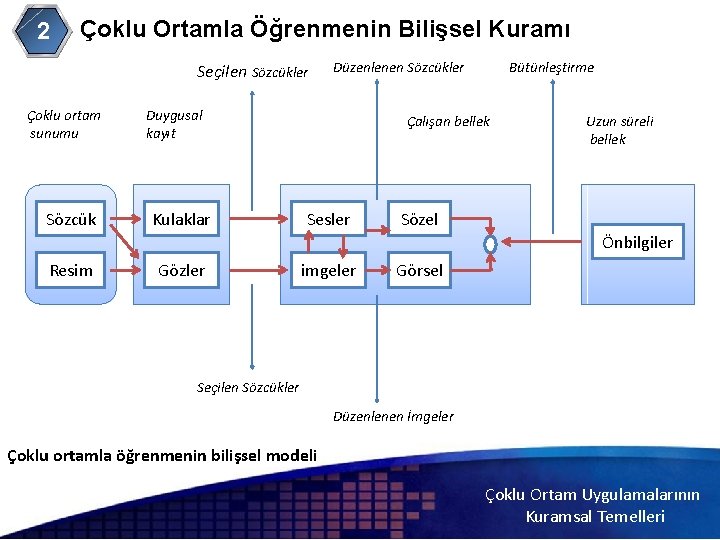 2

Çoklu Ortamla Öğrenmenin Bilişsel Kuramı

Seçilen Sözcükler

Düzenlenen Sözcükler

Bütünleştirme

Çoklu ortam sunumu

Duygusal kayıt

Çalışan bellek

Uzun süreli bellek

Sözcük

Resim

Kulaklar

Gözler

Sesler

imgeler

Sözel

Görsel

Önbilgiler

Seçilen Sözcükler

Düzenlenen İmgeler

Çoklu ortamla öğrenmenin bilişsel modeli

Çoklu Ortam Uygulamalarının Kuramsal Temelleri